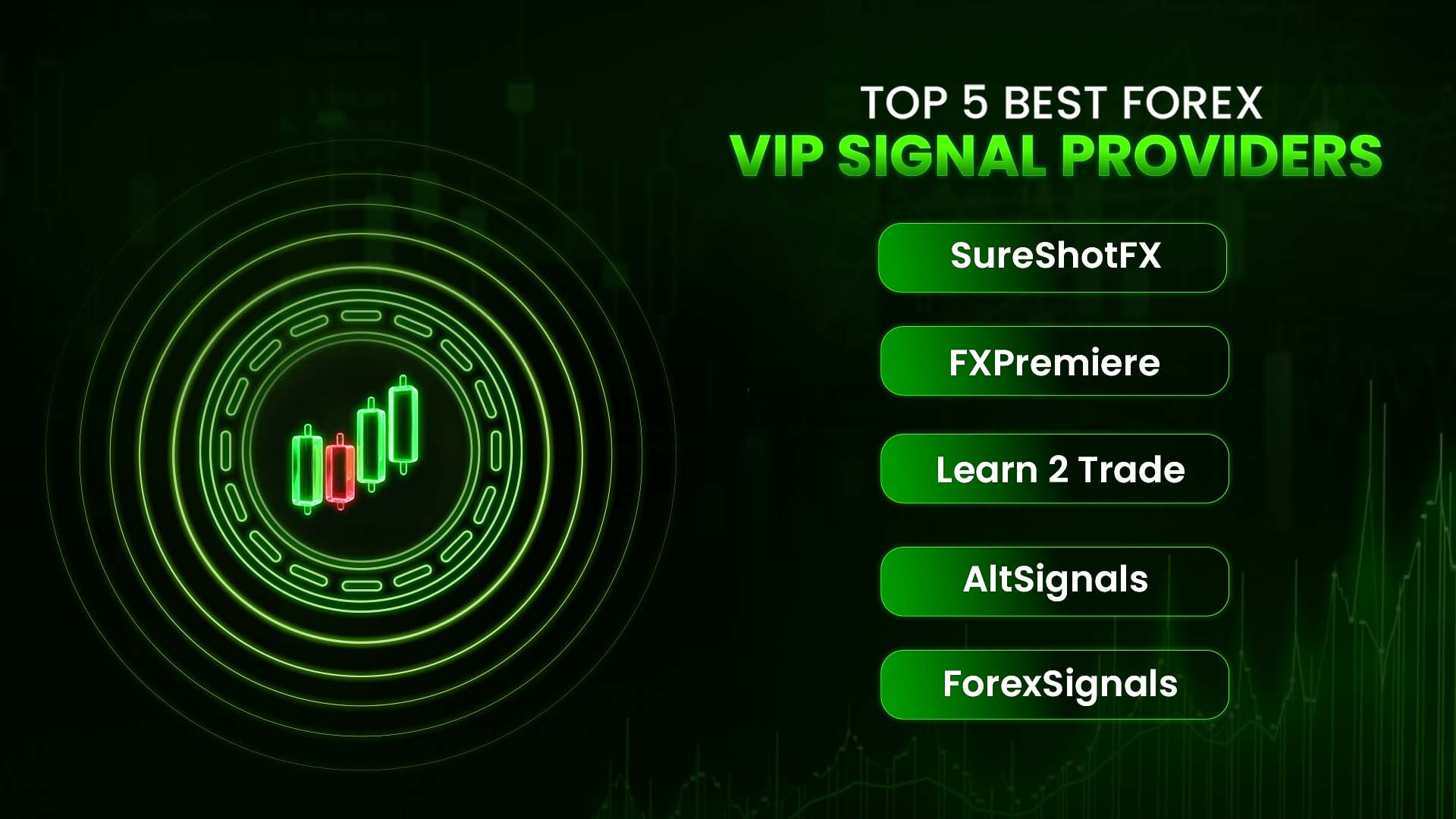 TOP 5 BEST FOREX
VIP SIGNAL PROVIDERS

SureShotFX

FXPremiere

Learn 2 Trade

AltSignals

ForexSignals